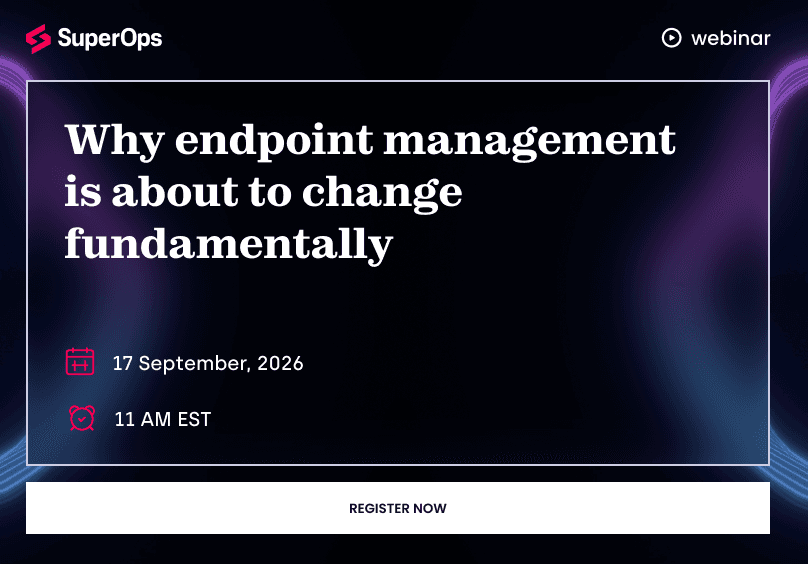 SuperOps

webinar

Why endpoint management is about to change fundamentally

17 September, 2026

11 AM EST

REGISTER NOW